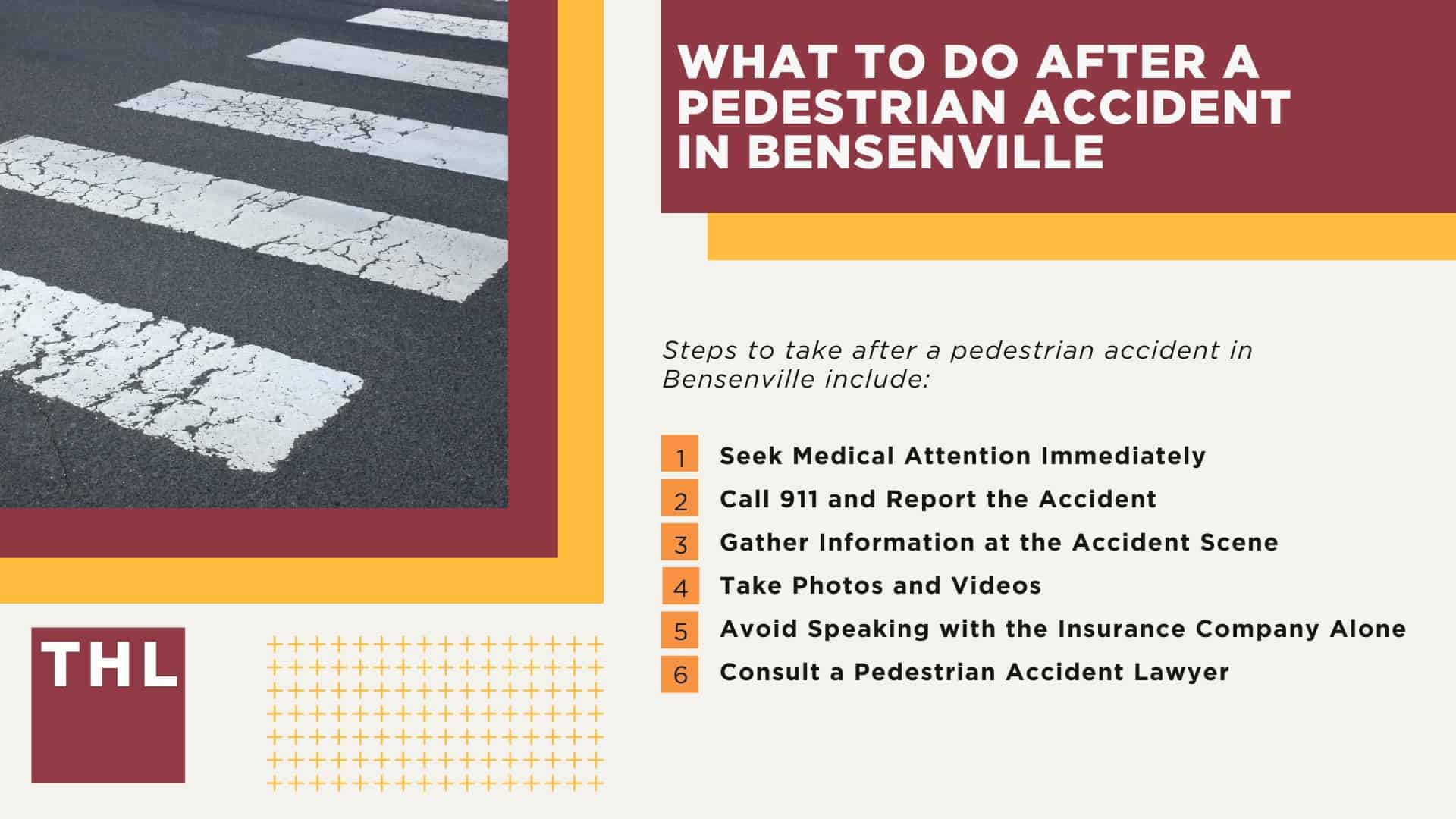 WHAT TO DO AFTER A PEDESTRIAN ACCIDENT IN BENSENVILLE

Steps to take after a pedestrian accident in Bensenville include:

1 Seek Medical Attention Immediately
2 Call 911 and Report the Accident
3 Gather Information at the Accident Scene
4 Take Photos and Videos
5 Avoid Speaking with the Insurance Company Alone
6 Consult a Pedestrian Accident Lawyer

THL